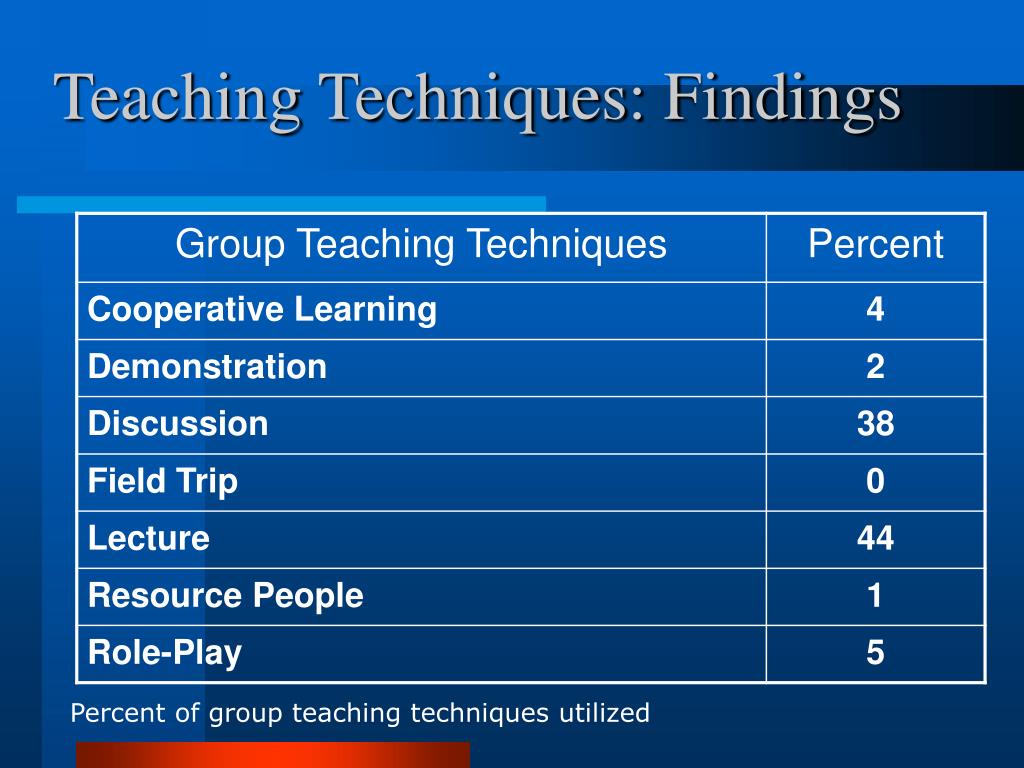 Teaching Techniques: Findings

| Group Teaching Techniques | Percent |
|---|---|
| Cooperative Learning | 4 |
| Demonstration | 2 |
| Discussion | 38 |
| Field Trip | 0 |
| Lecture | 44 |
| Resource People | 1 |
| Role-Play | 5 |

Percent of group teaching techniques utilized